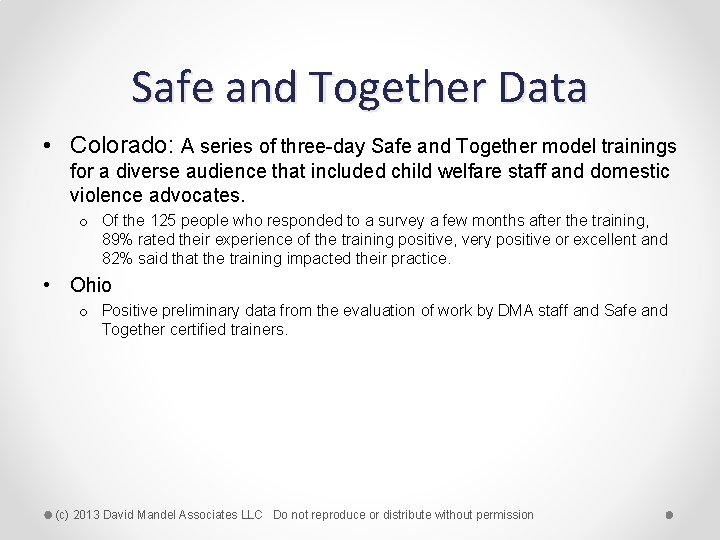 Safe and Together Data

• Colorado: A series of three-day Safe and Together model trainings for a diverse audience that included child welfare staff and domestic violence advocates.

o Of the 125 people who responded to a survey a few months after the training, 89% rated their experience of the training positive, very positive or excellent and 82% said that the training impacted their practice.

• Ohio

o Positive preliminary data from the evaluation of work by DMA staff and Safe and Together certified trainers.

(c) 2013 David Mandel Associates LLC Do not reproduce or distribute without permission